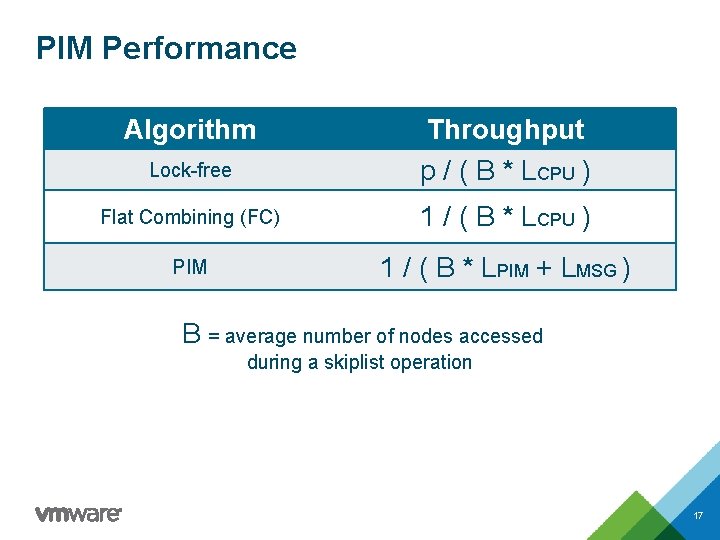 PIM Performance

| Algorithm | Throughput |
|---|---|
| Lock-free | $p / ( B * L_{CPU} )$ |
| Flat Combining (FC) | $1 / ( B * L_{CPU} )$ |
| PIM | $1 / ( B * L_{PIM} + L_{MSG} )$ |

B = average number of nodes accessed during a skiplist operation

vmware

17